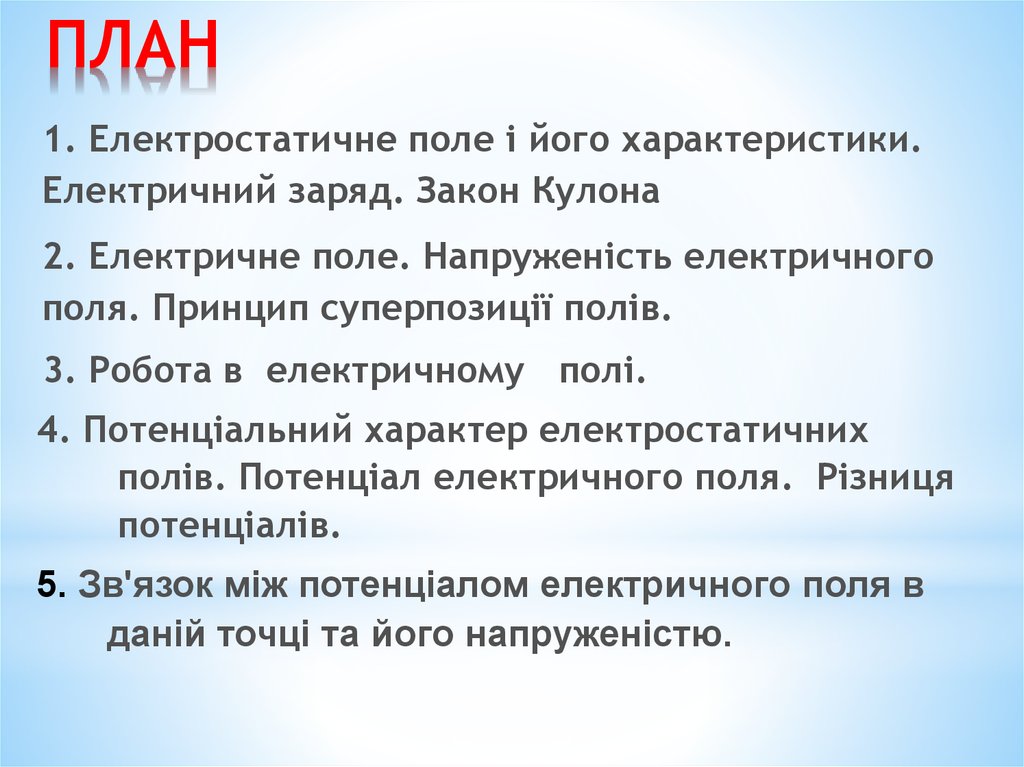 ПЛАН

1. Електростатичне поле і його характеристики. Електричний заряд. Закон Кулона

2. Електричне поле. Напруженість електричного поля. Принцип суперпозиції полів.

3. Робота в електричному полі.

4. Потенціальний характер електростатичних полів. Потенціал електричного поля. Різниця потенціалів.

5. Зв'язок між потенціалом електричного поля в даній точці та його напруженістю.